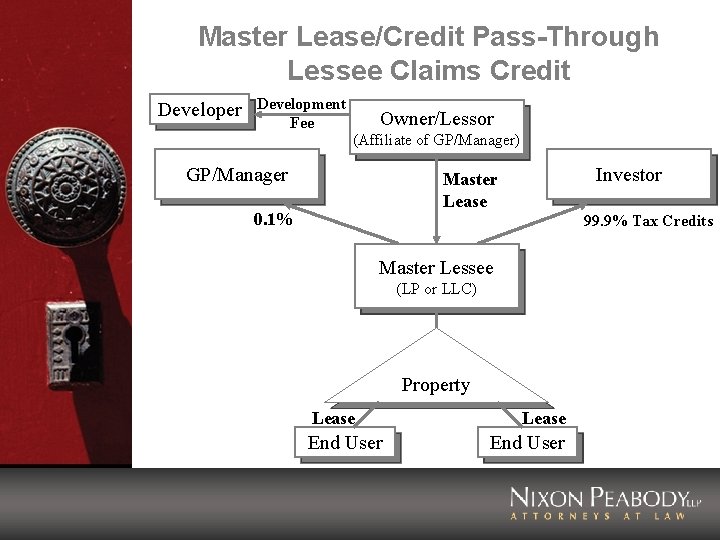 Master Lease/Credit Pass-Through
Lessee Claims Credit

Developer

Development Fee

Owner/Lessor
(Affiliate of GP/Manager)

GP/Manager

Master Lease

Investor

0.1%

99.9% Tax Credits

Master Lessee
(LP or LLC)

Property

Lease

Lease

End User

End User

NIXON PEABODY LLP
ATTORNEYS AT LAW